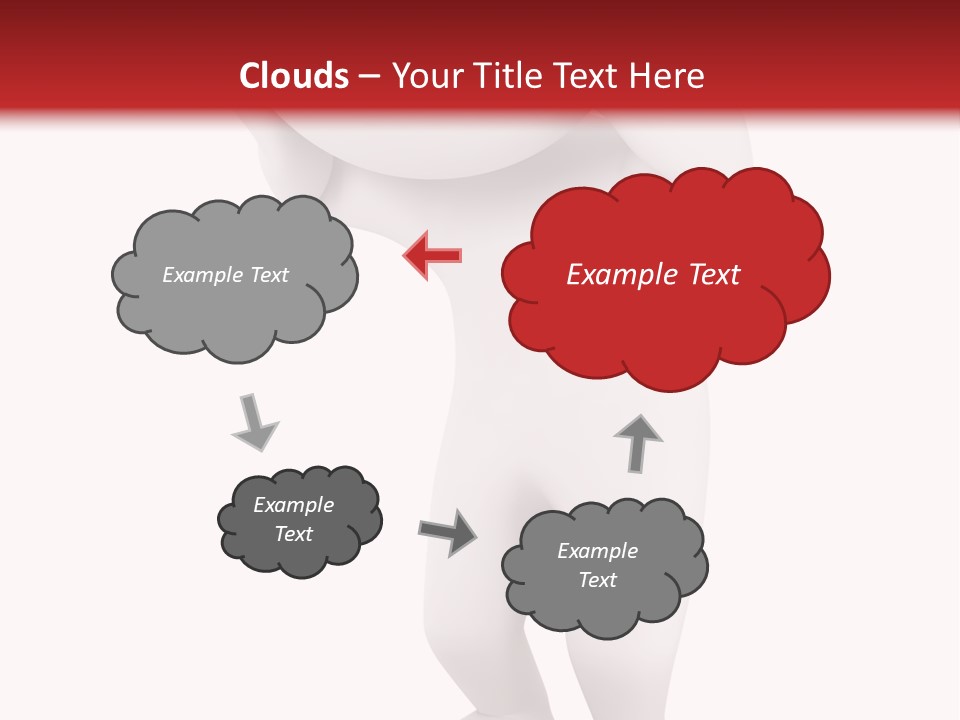 Clouds – Your Title Text Here

Example Text

Example Text

Example Text

Example Text